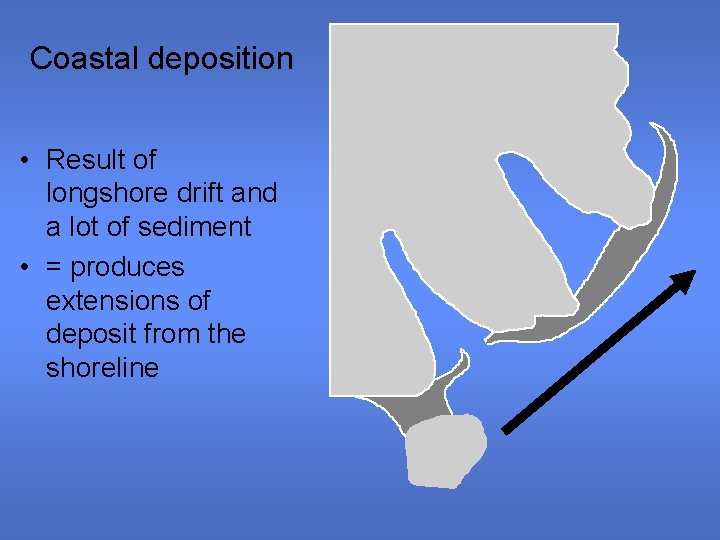 Coastal deposition

• Result of longshore drift and a lot of sediment
• = produces extensions of deposit from the shoreline